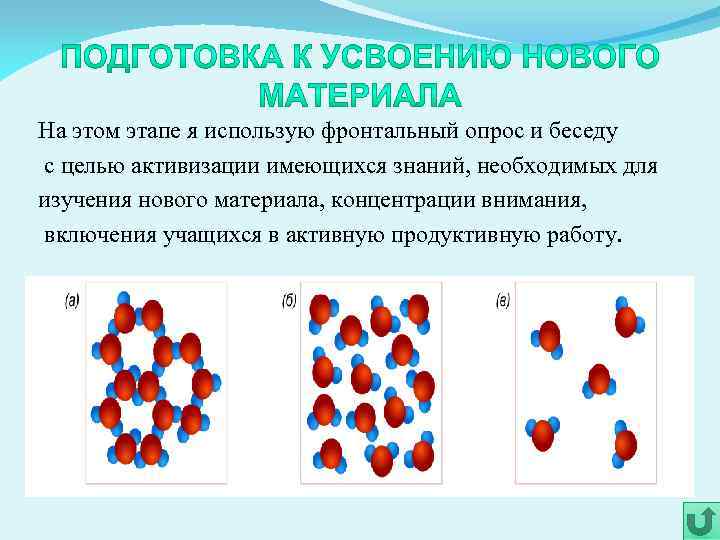 ПОДГОТОВКА К УСВОЕНИЮ НОВОГО МАТЕРИАЛА

На этом этапе я использую фронтальный опрос и беседу с целью активизации имеющихся знаний, необходимых для изучения нового материала, концентрации внимания, включения учащихся в активную продуктивную работу.

(а)

(б)

(в)